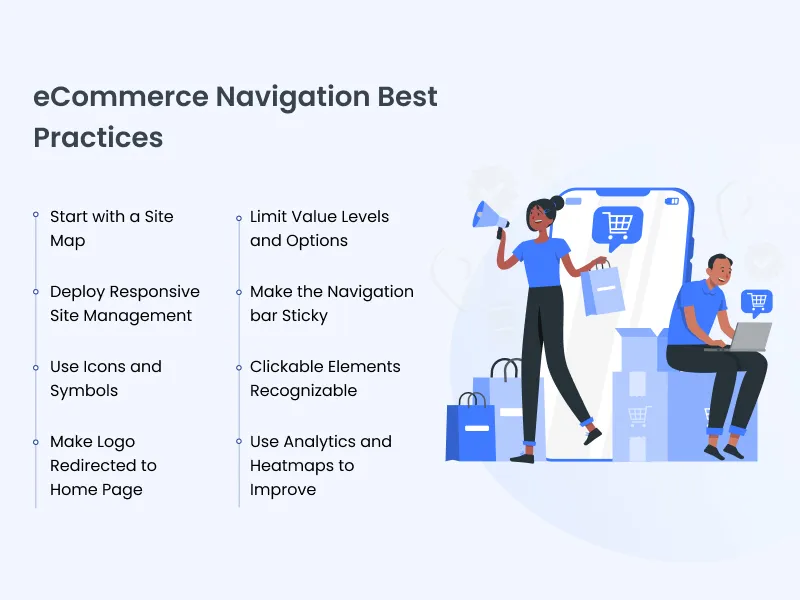 eCommerce Navigation Best Practices

Start with a Site Map

Deploy Responsive Site Management

Use Icons and Symbols

Make Logo Redirected to Home Page

Limit Value Levels and Options

Make the Navigation bar Sticky

Clickable Elements Recognizable

Use Analytics and Heatmaps to Improve